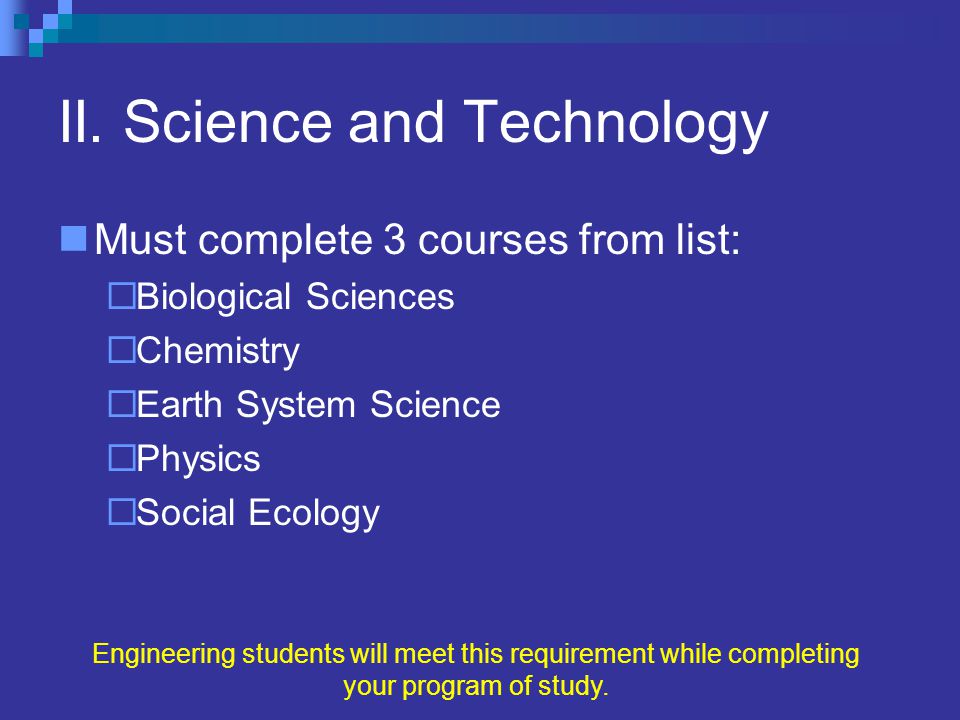 II. Science and Technology

Must complete 3 courses from list:

Biological Sciences

Chemistry

Earth System Science

Physics

Social Ecology

Engineering students will meet this requirement while completing your program of study.